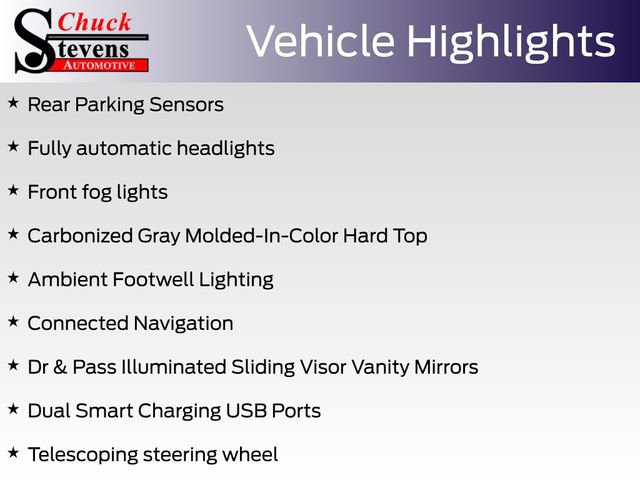 Chuck
Stevens
AUTOMOTIVE

Vehicle Highlights

★ Rear Parking Sensors

★ Fully automatic headlights

★ Front fog lights

★ Carbonized Gray Molded-In-Color Hard Top

★ Ambient Footwell Lighting

★ Connected Navigation

★ Dr & Pass Illuminated Sliding Visor Vanity Mirrors

★ Dual Smart Charging USB Ports

★ Telescoping steering wheel